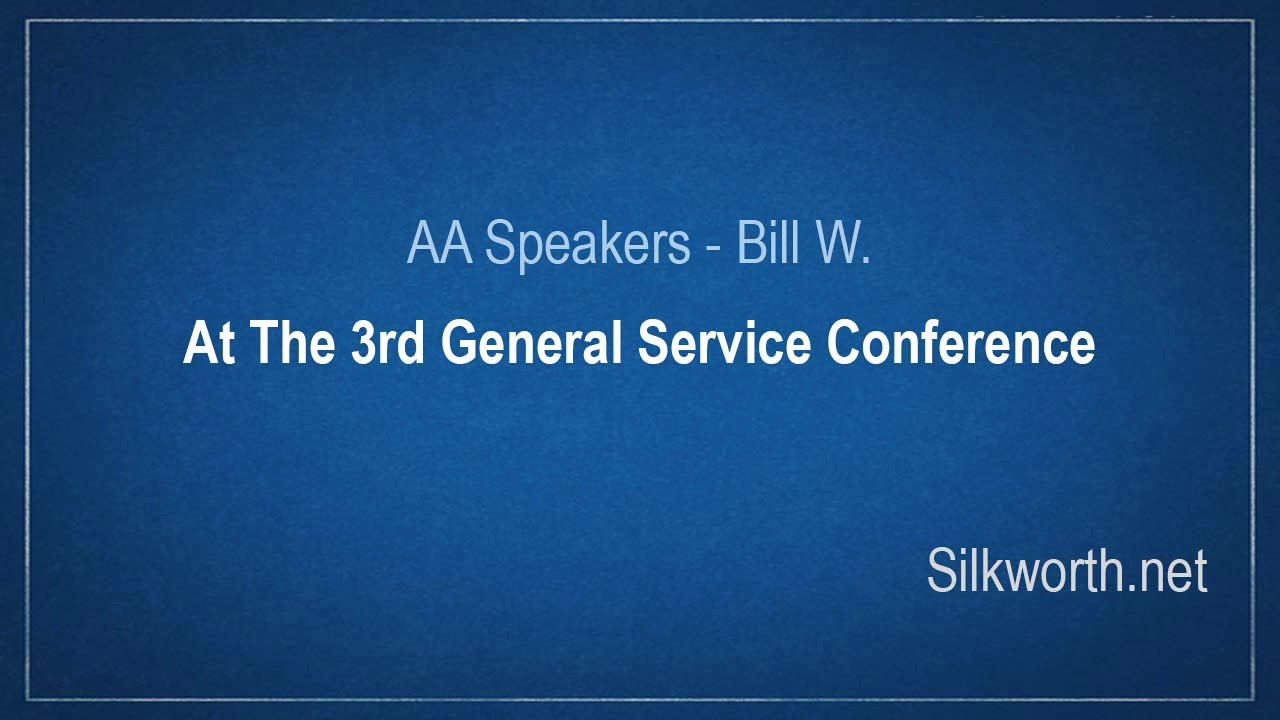 AA Speakers - Bill W.

At The 3rd General Service Conference

Silkworth.net